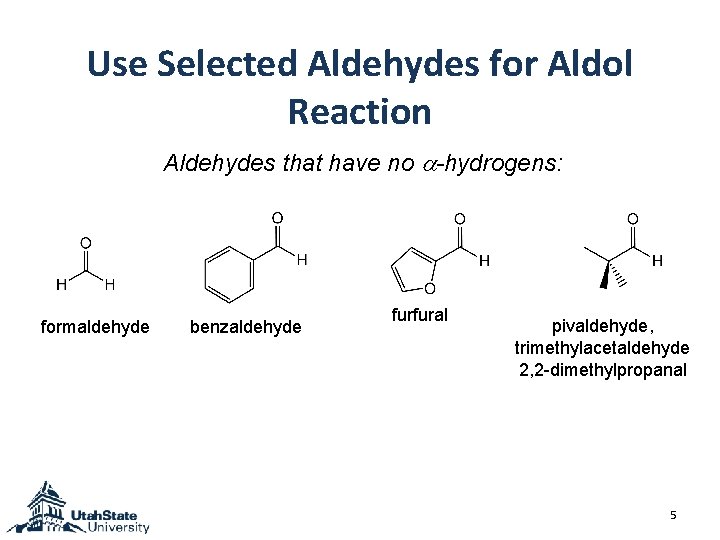 Use Selected Aldehydes for Aldol Reaction

Aldehydes that have no $\alpha$-hydrogens:

O
H H
formaldehyde

O
H
benzaldehyde

O
H
O
furfural

O
H
pivaldehyde, trimethylacetaldehyde 2,2-dimethylpropanal

UtahState University

5